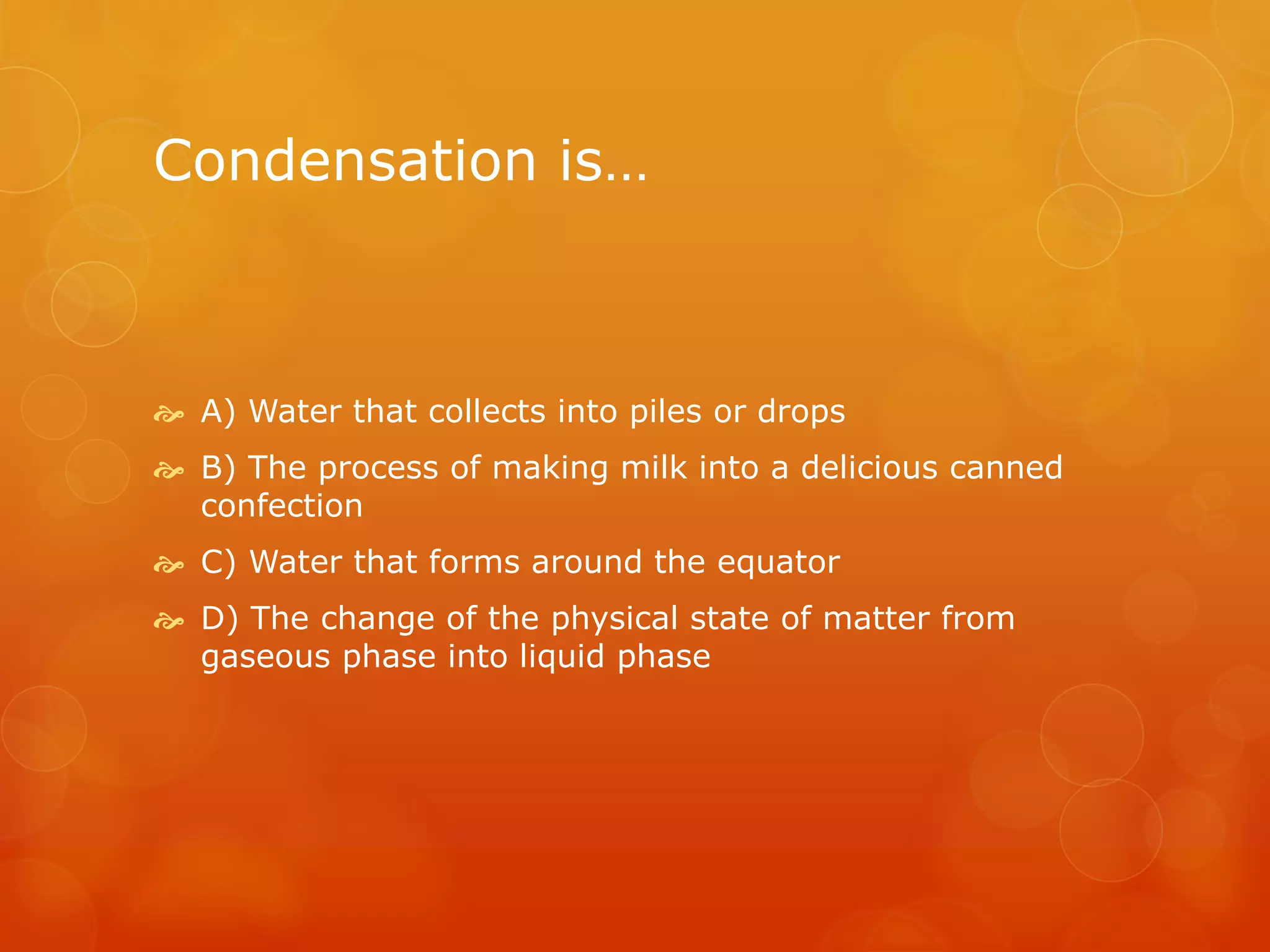 Condensation is…

A) Water that collects into piles or drops

B) The process of making milk into a delicious canned confection

C) Water that forms around the equator

D) The change of the physical state of matter from gaseous phase into liquid phase